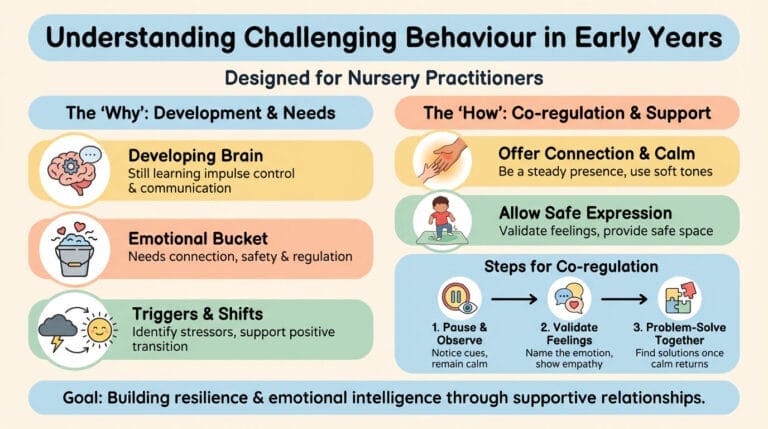 Understanding Challenging Behaviour in Early Years

Designed for Nursery Practitioners

The 'Why': Development & Needs

Developing Brain
Still learning impulse control & communication

Emotional Bucket
Needs connection, safety & regulation

Triggers & Shifts
Identify stressors, support positive transition

The 'How': Co-regulation & Support

Offer Connection & Calm
Be a steady presence, use soft tones

Allow Safe Expression
Validate feelings, provide safe space

Steps for Co-regulation

1. Pause & Observe
Notice cues, remain calm

2. Validate Feelings
Name the emotion, show empathy

3. Problem-Solve Together
Find solutions once calm returns

Goal: Building resilience & emotional intelligence through supportive relationships.